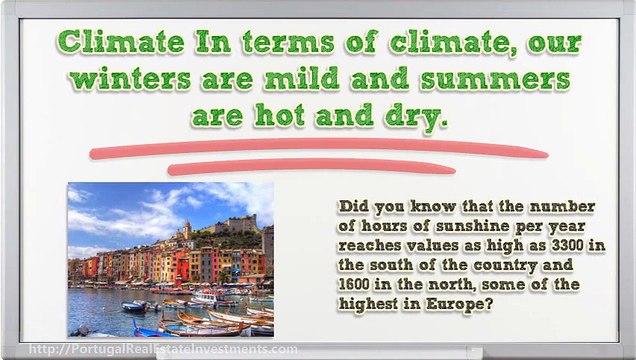 Climate In terms of climate, our winters are mild and summers are hot and dry.

Did you know that the number of hours of sunshine per year reaches values as high as 3300 in the south of the country and 1600 in the north, some of the highest in Europe?

http://PortugalRealEstateInvestments.com